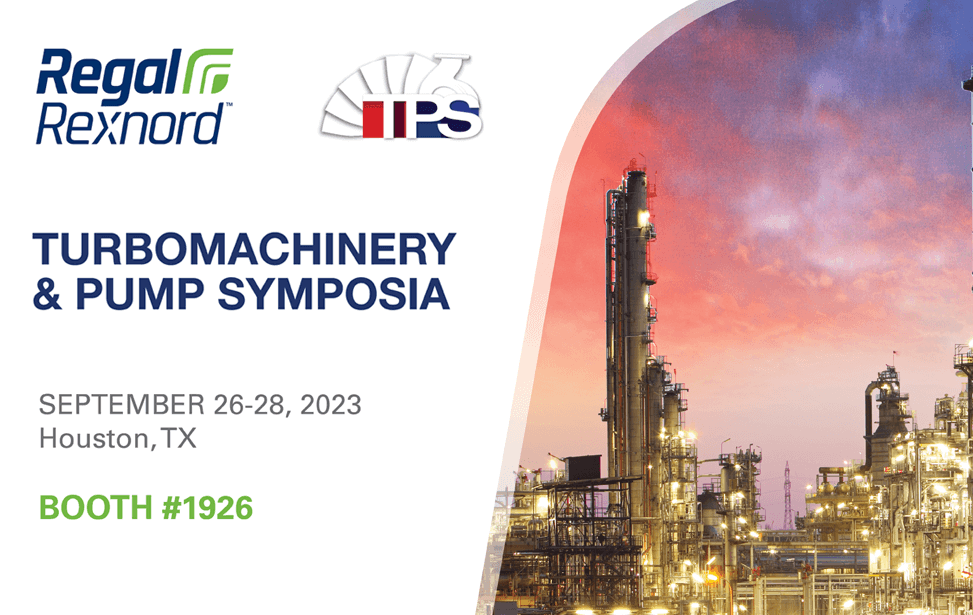 Regal Rexnord™

TPS

TURBOMACHINERY & PUMP SYMPOSIA

SEPTEMBER 26-28, 2023
Houston, TX

BOOTH #1926